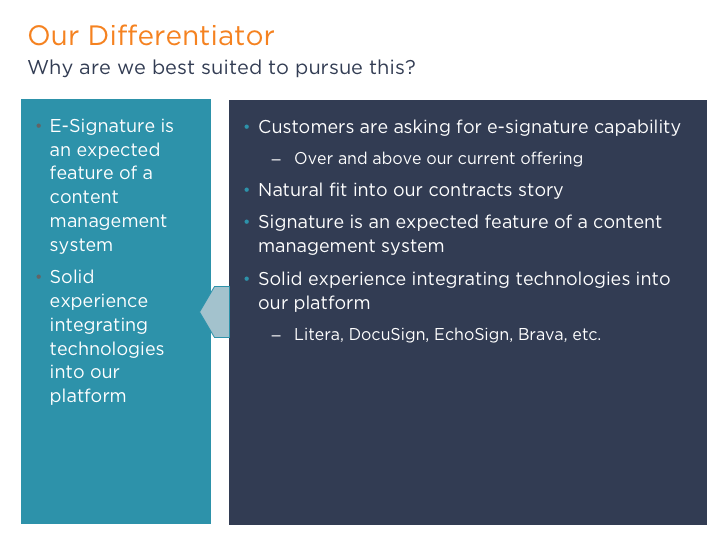 Our Differentiator
Why are we best suited to pursue this?

• E-Signature is an expected feature of a content management system
• Solid experience integrating technologies into our platform

• Customers are asking for e-signature capability
– Over and above our current offering
• Natural fit into our contracts story
• Signature is an expected feature of a content management system
• Solid experience integrating technologies into our platform
– Litera, DocuSign, EchoSign, Brava, etc.